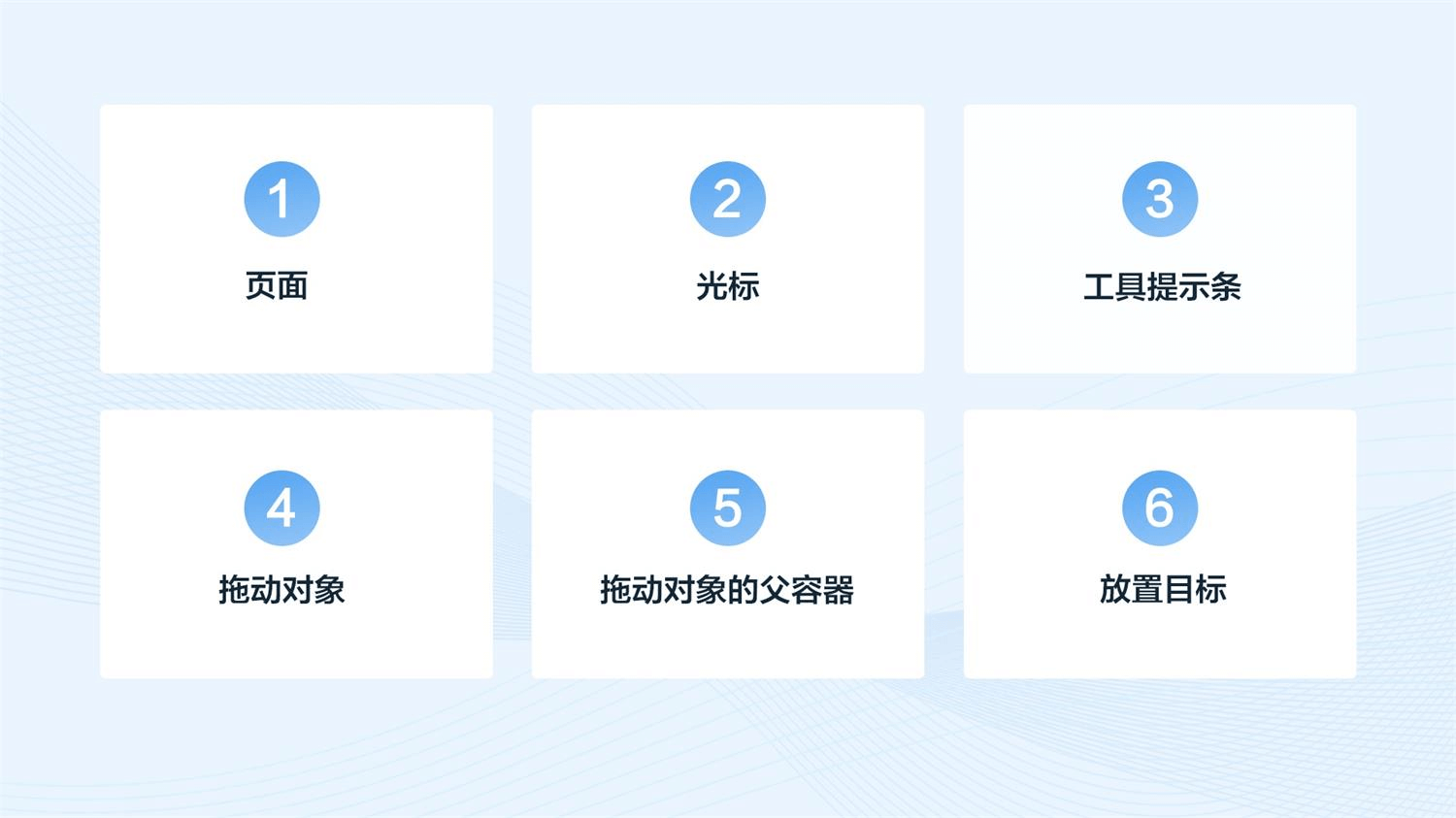 1
页面

2
光标

3
工具提示条

4
拖动对象

5
拖动对象的父容器

6
放置目标